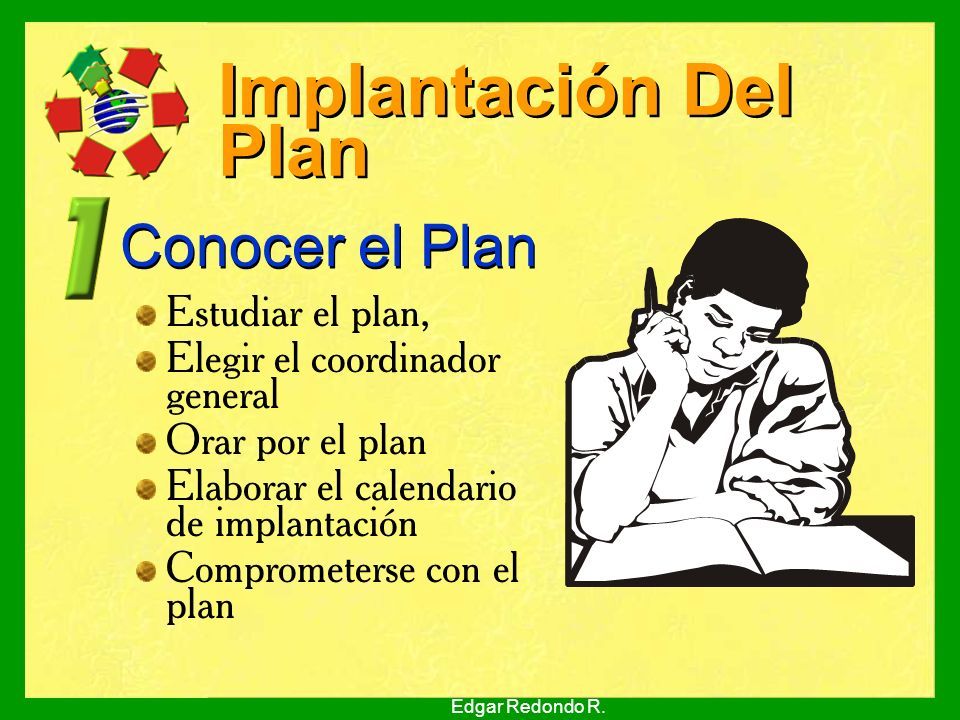 Implantación Del Plan

1 Conocer el Plan

Estudiar el plan,

Elegir el coordinador general

Orar por el plan

Elaborar el calendario de implantación

Comprometerse con el plan

Edgar Redondo R.